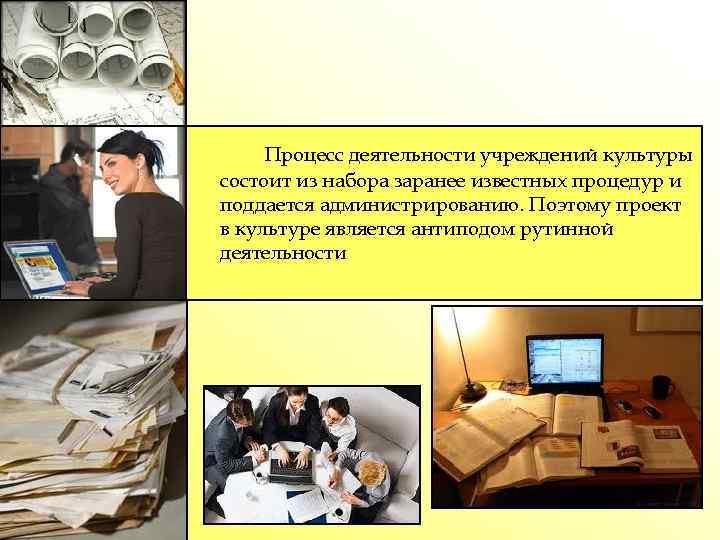 Процесс деятельности учреждений культуры состоит из набора заранее известных процедур и поддается администрированию. Поэтому проект в культуре является антиподом рутинной деятельности